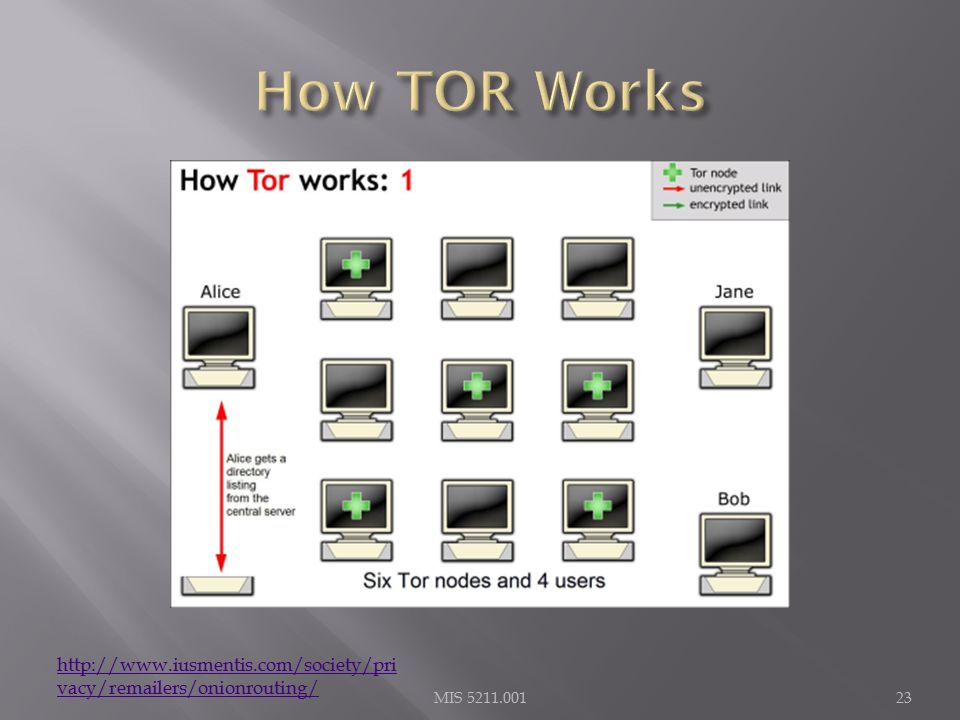 How TOR Works

How Tor works: 1

Tor node
unencrypted link
encrypted link

Alice

Jane

Alice gets a directory listing from the central server

Bob

Six Tor nodes and 4 users

http://www.iusmentis.com/society/privacy/remailers/onionrouting/

MIS 5211.001

23